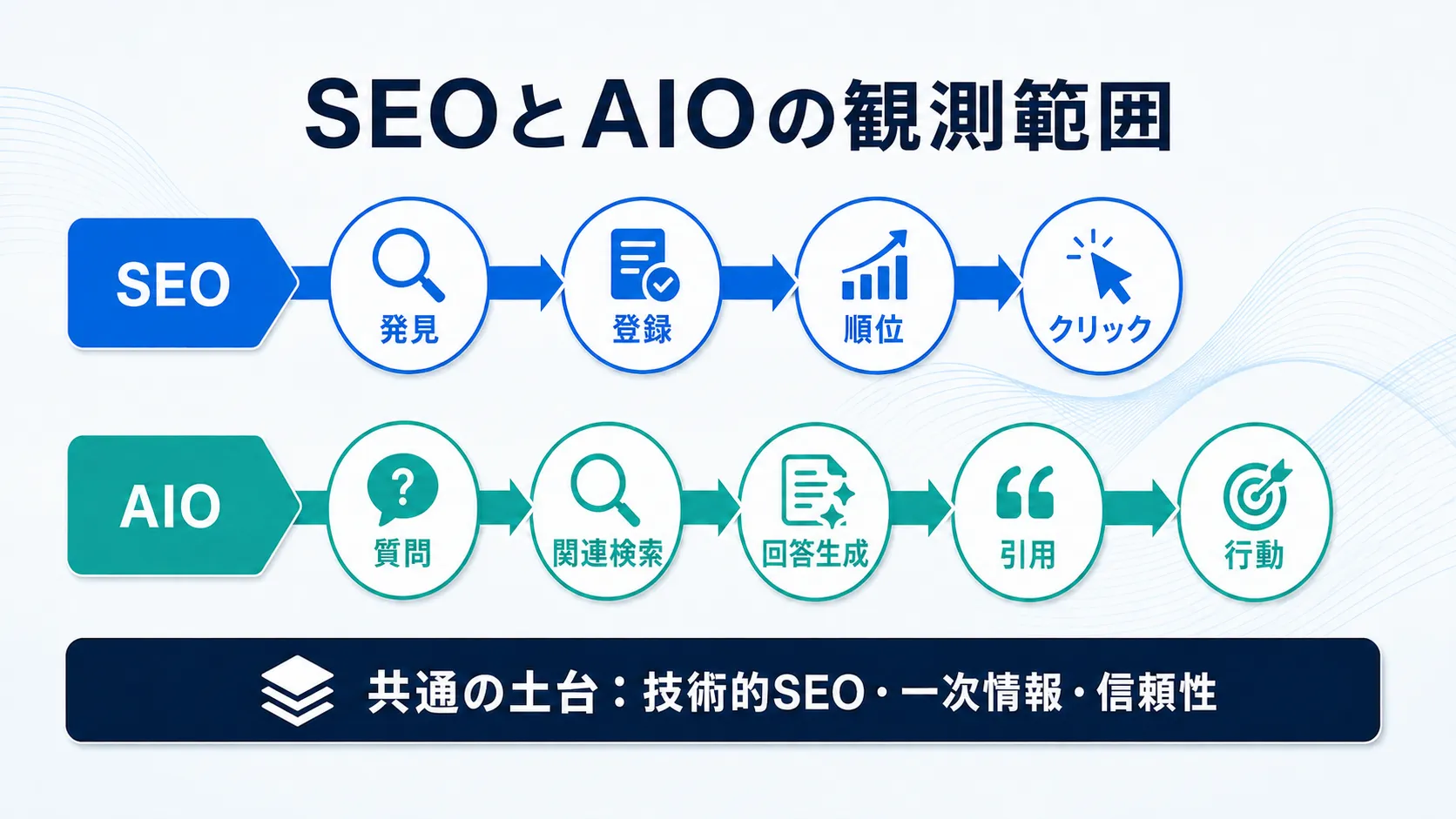 SEOとAIOの観測範囲

SEO
発見
登録
順位
クリック

AIO
質問
関連検索
回答生成
引用
行動

共通の土台：技術的SEO・一次情報・信頼性